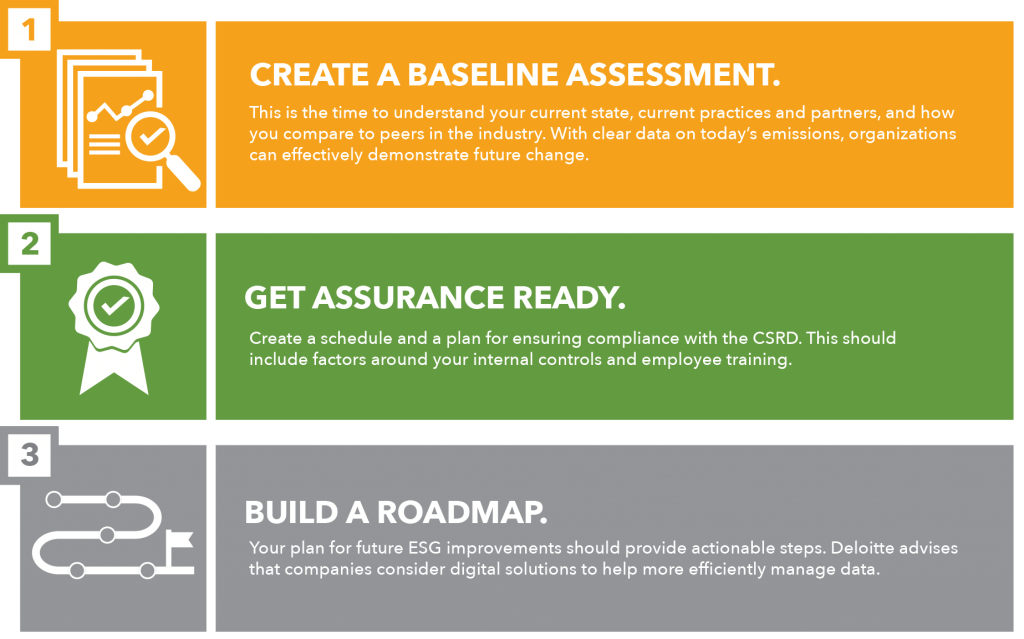 1

CREATE A BASELINE ASSESSMENT.

This is the time to understand your current state, current practices and partners, and how you compare to peers in the industry. With clear data on today's emissions, organizations can effectively demonstrate future change.

2

GET ASSURANCE READY.

Create a schedule and a plan for ensuring compliance with the CSRD. This should include factors around your internal controls and employee training.

3

BUILD A ROADMAP.

Your plan for future ESG improvements should provide actionable steps. Deloitte advises that companies consider digital solutions to help more efficiently manage data.